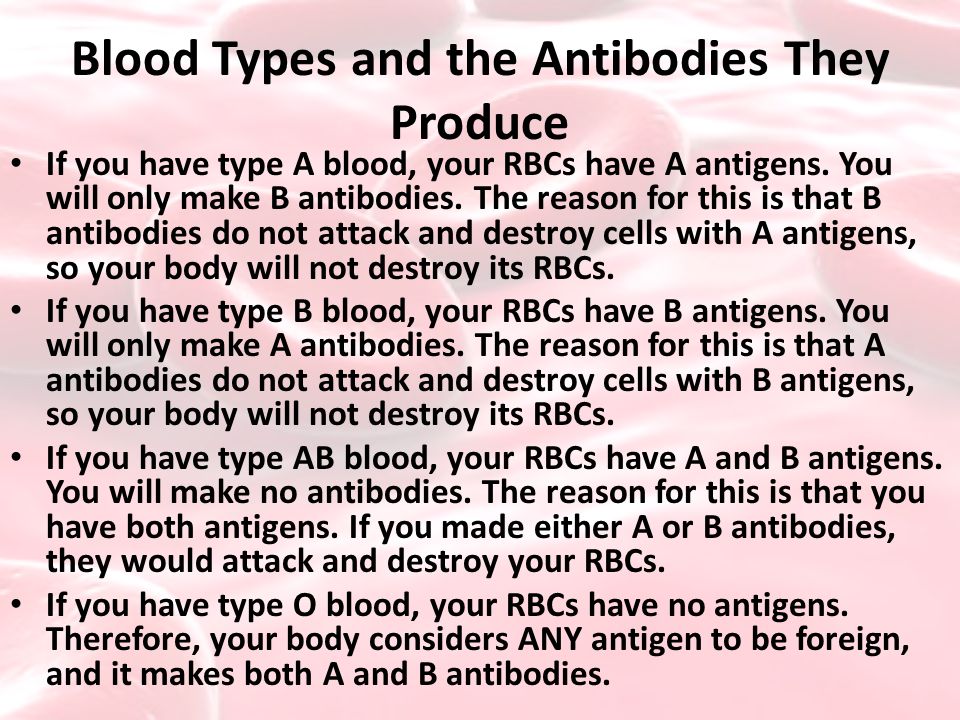 Blood Types and the Antibodies They Produce

• If you have type A blood, your RBCs have A antigens. You will only make B antibodies. The reason for this is that B antibodies do not attack and destroy cells with A antigens, so your body will not destroy its RBCs.

• If you have type B blood, your RBCs have B antigens. You will only make A antibodies. The reason for this is that A antibodies do not attack and destroy cells with B antigens, so your body will not destroy its RBCs.

• If you have type AB blood, your RBCs have A and B antigens. You will make no antibodies. The reason for this is that you have both antigens. If you made either A or B antibodies, they would attack and destroy your RBCs.

• If you have type O blood, your RBCs have no antigens. Therefore, your body considers ANY antigen to be foreign, and it makes both A and B antibodies.